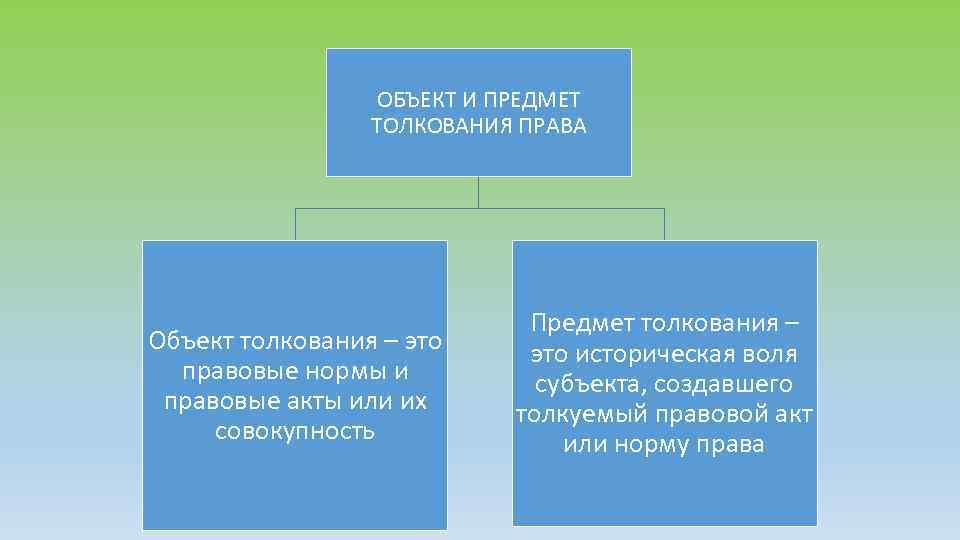 ОБЪЕКТ И ПРЕДМЕТ ТОЛКОВАНИЯ ПРАВА

Объект толкования – это правовые нормы и правовые акты или их совокупность

Предмет толкования – это историческая воля субъекта, создавшего толкуемый правовой акт или норму права